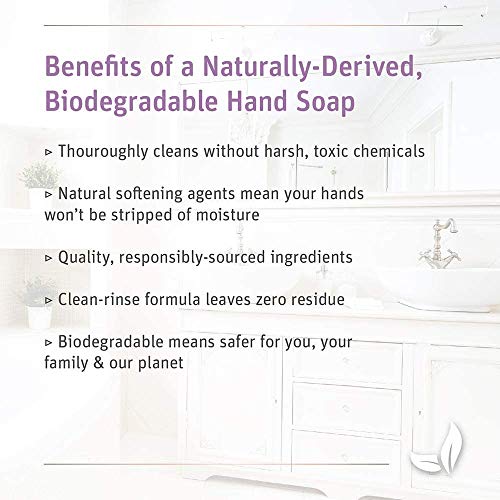 Benefits of a Naturally-Derived, Biodegradable Hand Soap

▹ Thouroughly cleans without harsh, toxic chemicals

▹ Natural softening agents mean your hands won't be stripped of moisture

▹ Quality, responsibly-sourced ingredients

▹ Clean-rinse formula leaves zero residue

▹ Biodegradable means safer for you, your family & our planet